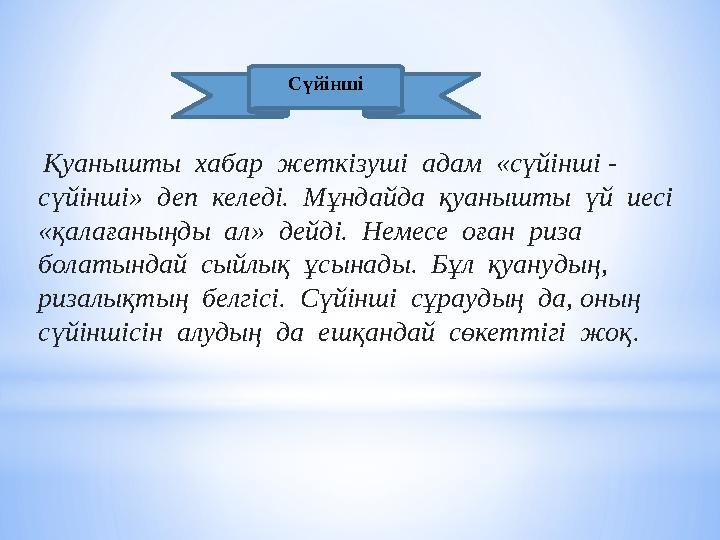 Сүйінші

Қуанышты хабар жеткізуші адам «сүйінші - сүйінші» деп келеді. Мұндайда қуанышты үй иесі «қалағаныңды ал» дейді. Немесе оған риза болатындай сыйлық ұсынады. Бұл қуанудың, ризалықтың белгісі. Сүйінші сұраудың да, оның сүйіншісін алудың да ешқандай сөкеттігі жоқ.